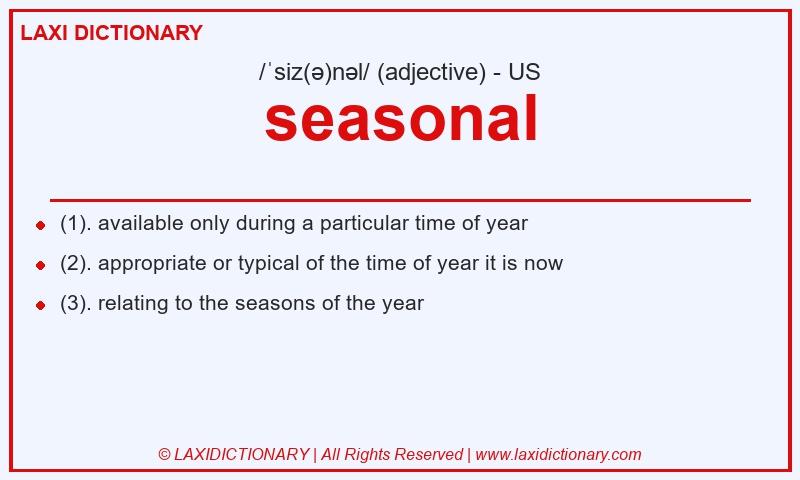 LAXI DICTIONARY

/ˈsiz(ə)nəl/ (adjective) - US

seasonal

- (1). available only during a particular time of year
- (2). appropriate or typical of the time of year it is now
- (3). relating to the seasons of the year

© LAXIDICTIONARY | All Rights Reserved | www.laxidictionary.com